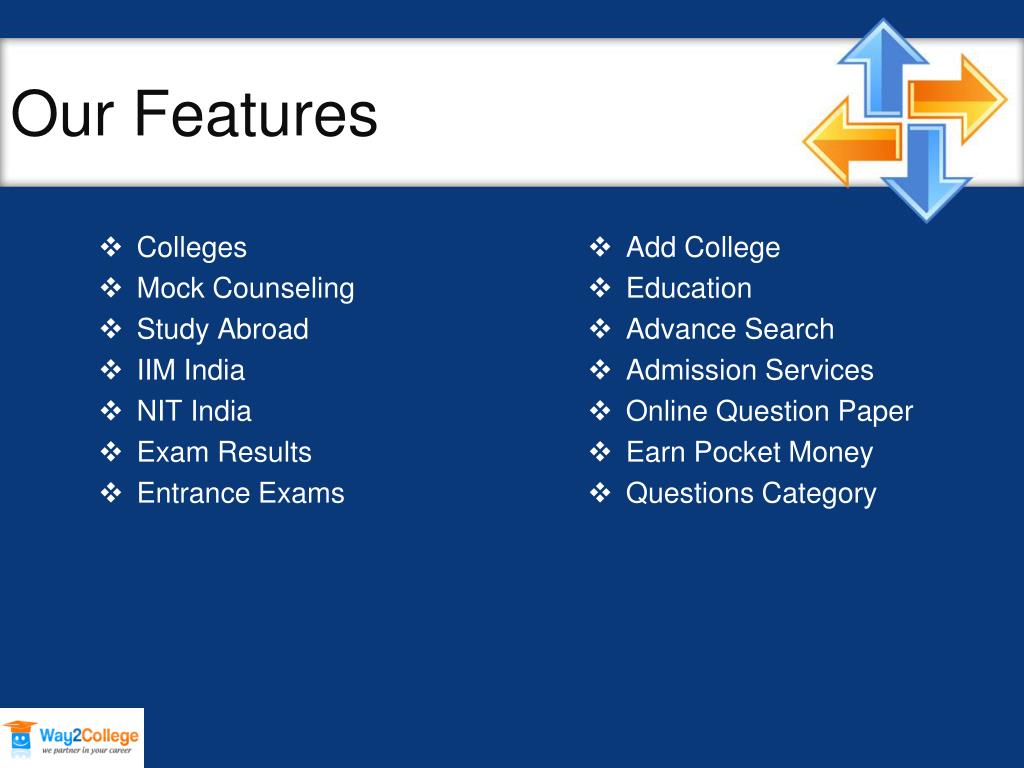 Our Features

❖ Colleges
❖ Mock Counseling
❖ Study Abroad
❖ IIM India
❖ NIT India
❖ Exam Results
❖ Entrance Exams

❖ Add College
❖ Education
❖ Advance Search
❖ Admission Services
❖ Online Question Paper
❖ Earn Pocket Money
❖ Questions Category

Way2College
we partner in your career